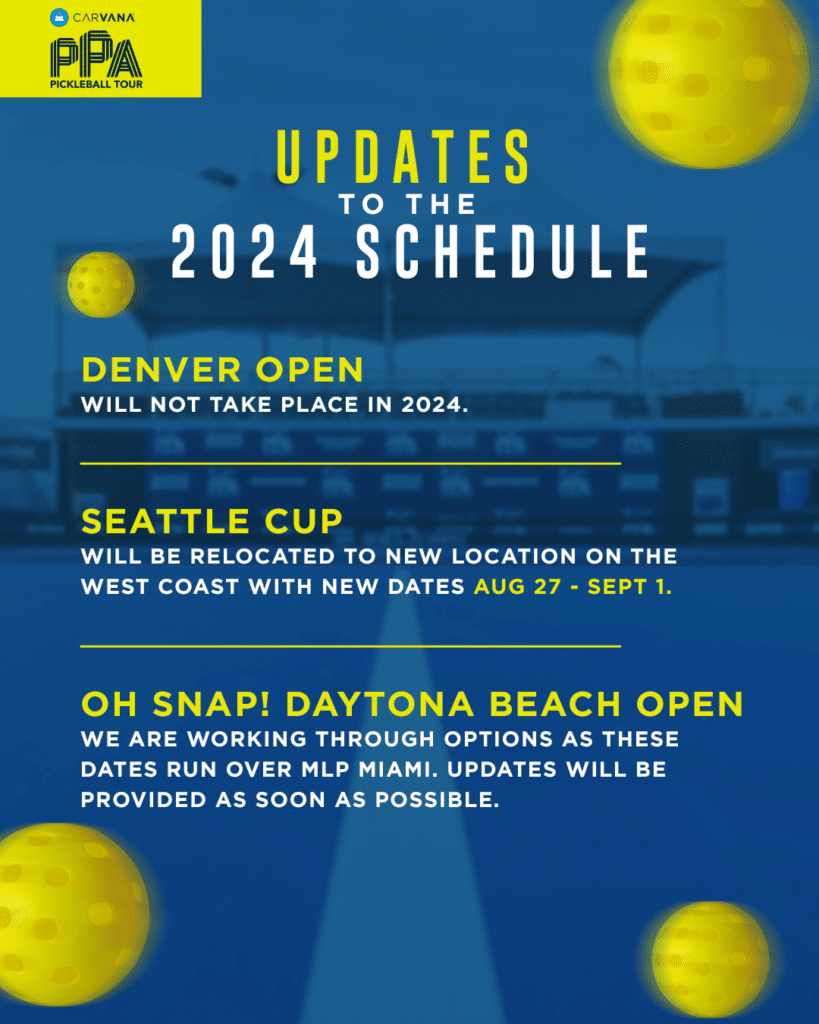 CARVANA
PPA
PICKLEBALL TOUR

UPDATES
TO THE
2024 SCHEDULE

DENVER OPEN
WILL NOT TAKE PLACE IN 2024.

SEATTLE CUP
WILL BE RELOCATED TO NEW LOCATION ON THE WEST COAST WITH NEW DATES AUG 27 - SEPT 1.

OH SNAP! DAYTONA BEACH OPEN
WE ARE WORKING THROUGH OPTIONS AS THESE DATES RUN OVER MLP MIAMI. UPDATES WILL BE PROVIDED AS SOON AS POSSIBLE.